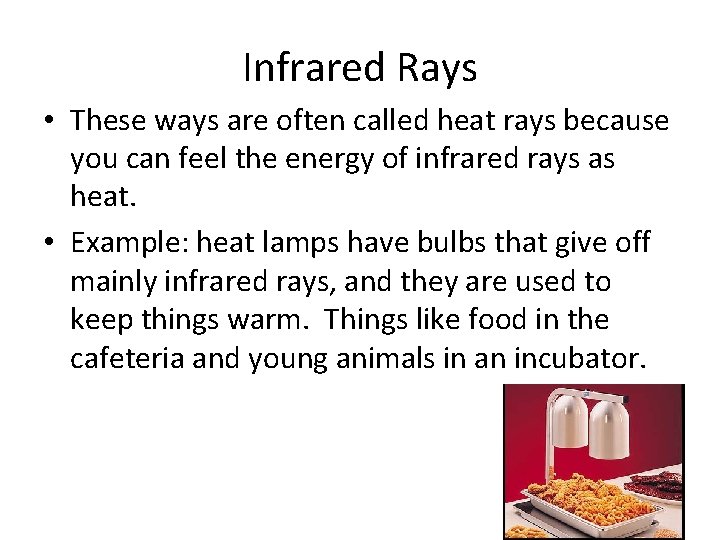 Infrared Rays

• These ways are often called heat rays because you can feel the energy of infrared rays as heat.

• Example: heat lamps have bulbs that give off mainly infrared rays, and they are used to keep things warm. Things like food in the cafeteria and young animals in an incubator.